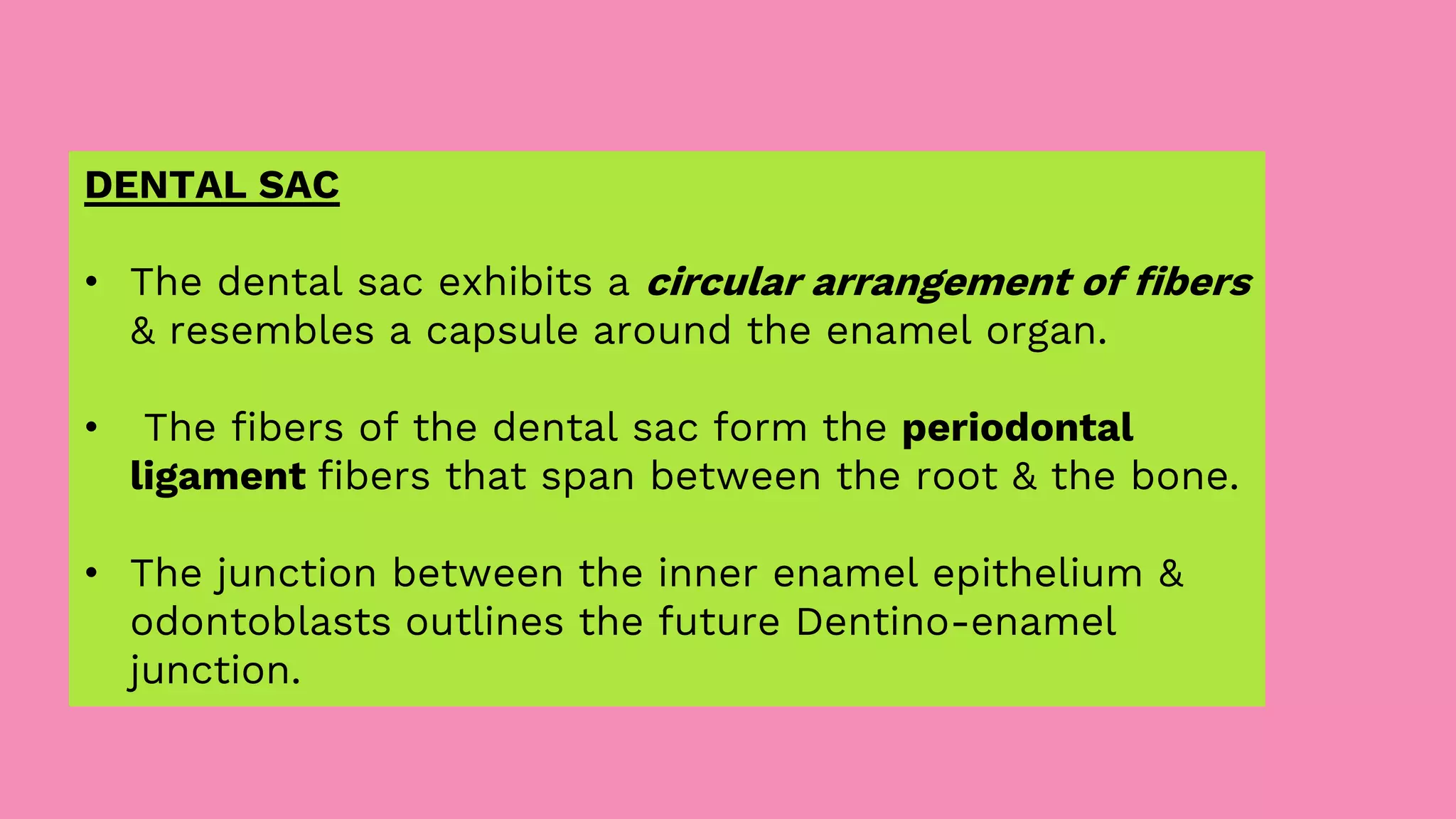 DENTAL SAC

• The dental sac exhibits a circular arrangement of fibers & resembles a capsule around the enamel organ.

• The fibers of the dental sac form the periodontal ligament fibers that span between the root & the bone.

• The junction between the inner enamel epithelium & odontoblasts outlines the future Dentino-enamel junction.